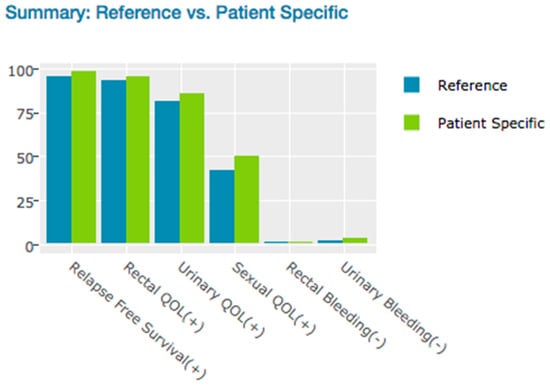 Summary: Reference vs. Patient Specific

100
75
50
25
0

Reference
Patient Specific

Relapse Free Survival(+)
Rectal QOL(+)
Urinary QOL(+)
Sexual QOL(+)
Rectal Bleeding(-)
Urinary Bleeding(-)